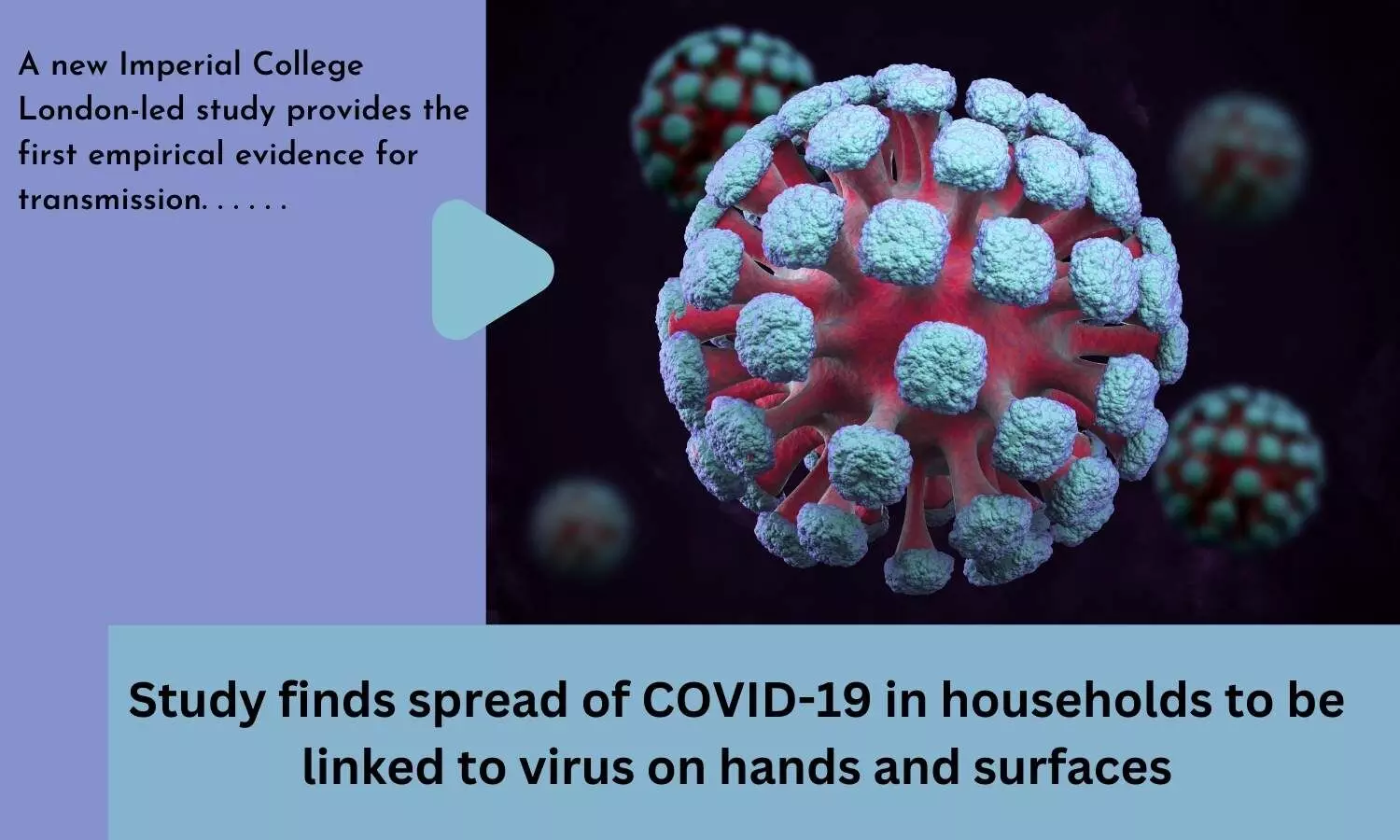 A new Imperial College London-led study provides the first empirical evidence for transmission. . . . . .

Study finds spread of COVID-19 in households to be linked to virus on hands and surfaces